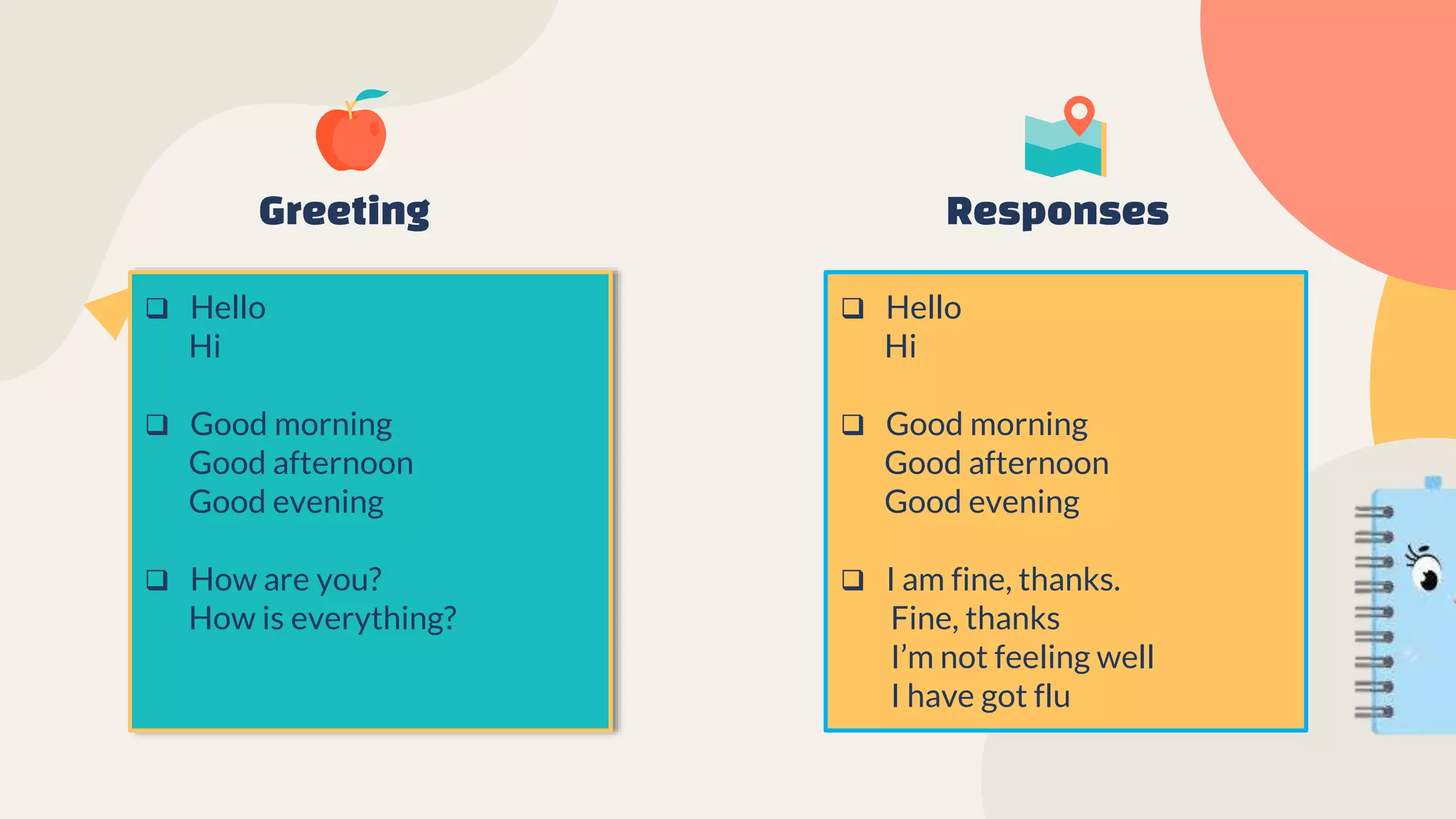 Greeting

❑ Hello
Hi

❑ Good morning
Good afternoon
Good evening

❑ How are you?
How is everything?

Responses

❑ Hello
Hi

❑ Good morning
Good afternoon
Good evening

❑ I am fine, thanks.
Fine, thanks
I'm not feeling well
I have got flu